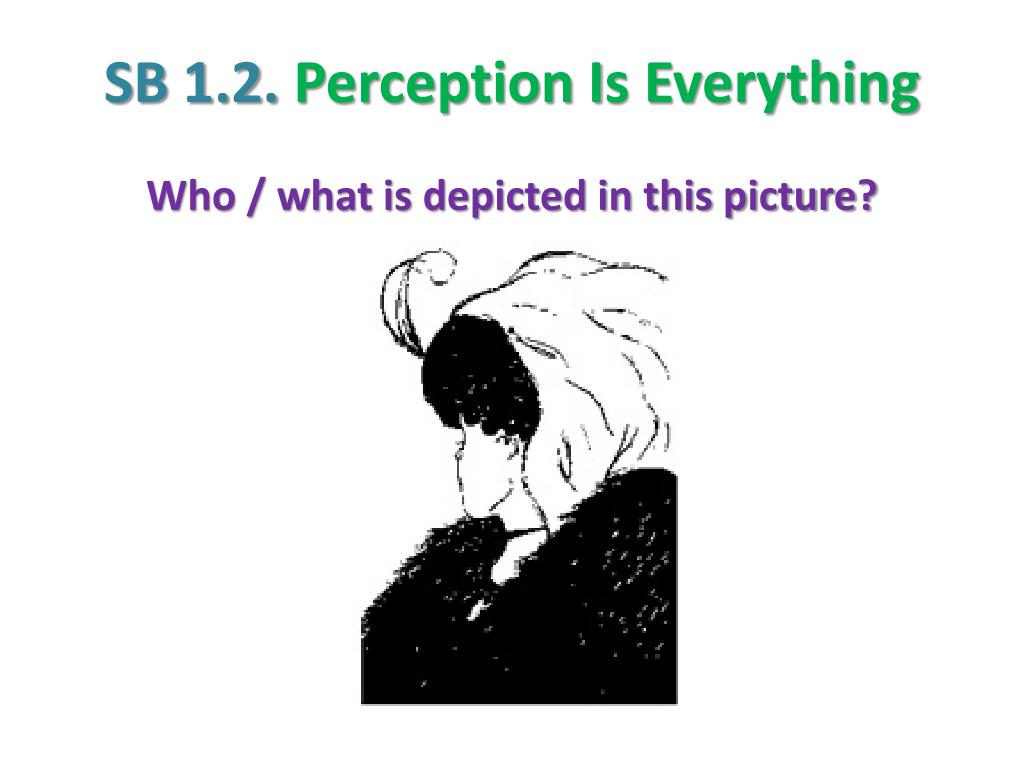 SB 1.2. Perception Is Everything

Who / what is depicted in this picture?